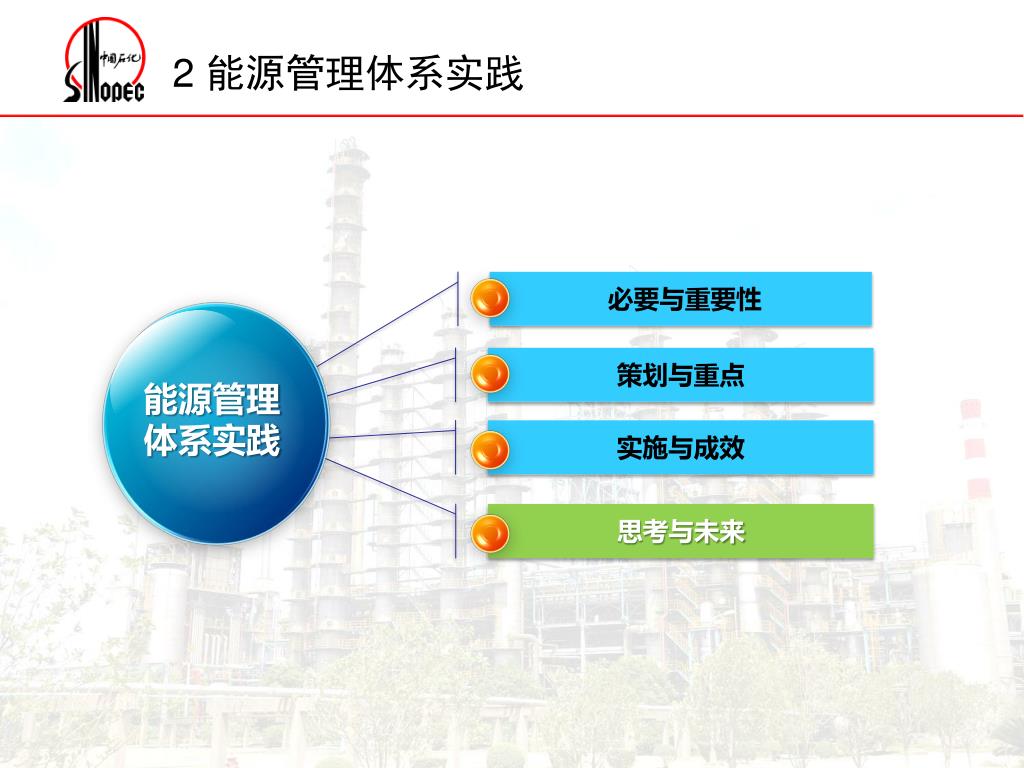 中国石化
SINOPEC

2 能源管理体系实践

能源管理体系实践

必要与重要性

策划与重点

实施与成效

思考与未来